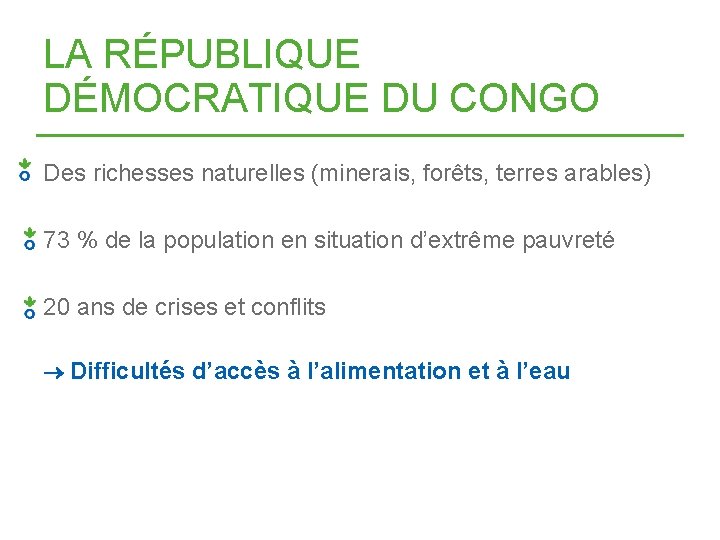 LA RÉPUBLIQUE DÉMOCRATIQUE DU CONGO

Des richesses naturelles (minerais, forêts, terres arables)

73 % de la population en situation d'extrême pauvreté

20 ans de crises et conflits

→ Difficultés d'accès à l'alimentation et à l'eau